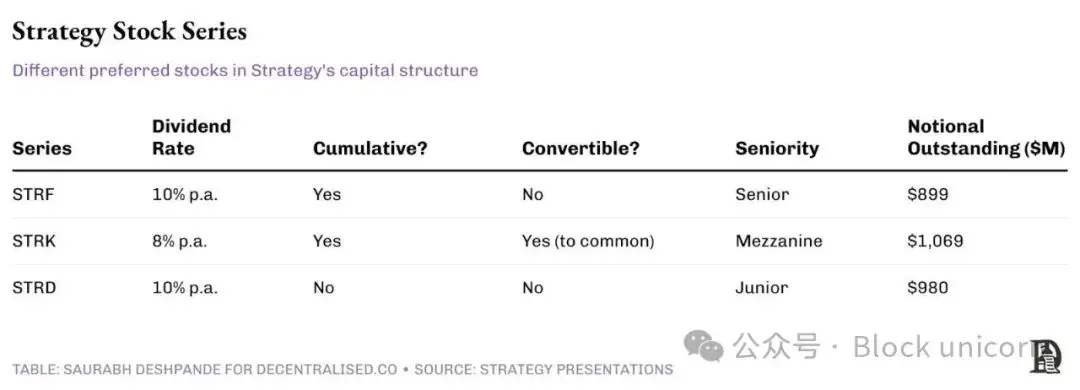 Strategy Stock Series

Different preferred stocks in Strategy's capital structure

| Series | Dividend Rate | Cumulative? | Convertible? | Seniority | Notional Outstanding ($M) |
|---|---|---|---|---|---|
| STRF | 10% p.a. | Yes | No | Senior | $899 |
| STRK | 8% p.a. | Yes | Yes (to common) | Mezzanine | $1,069 |
| STRD | 10% p.a. | No | No | Junior | $980 |

TABLE: SAURABH DESHPANDE FOR DECENTRALISED.CO • SOURCE: STRATEGY PRESENTATIONS

公众号 · Block unicorn